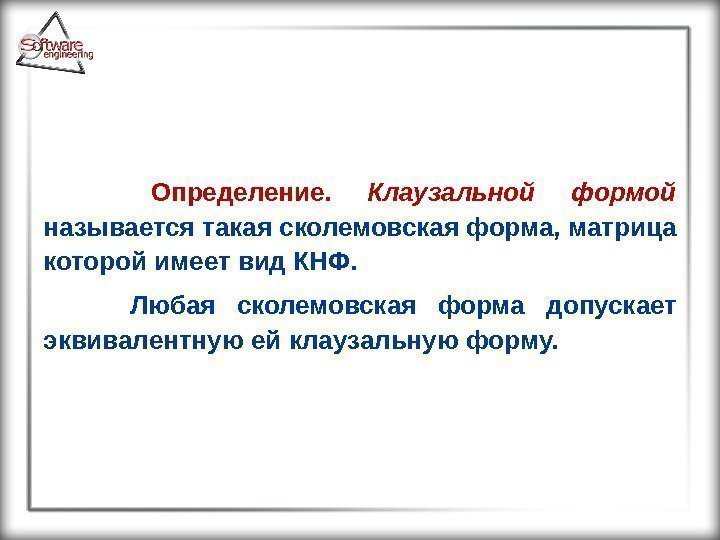 Software engineering

Определение. Клаузальной формой называется такая сколемовская форма, матрица которой имеет вид КНФ.

Любая сколемовская форма допускает эквивалентную ей клаузальную форму.